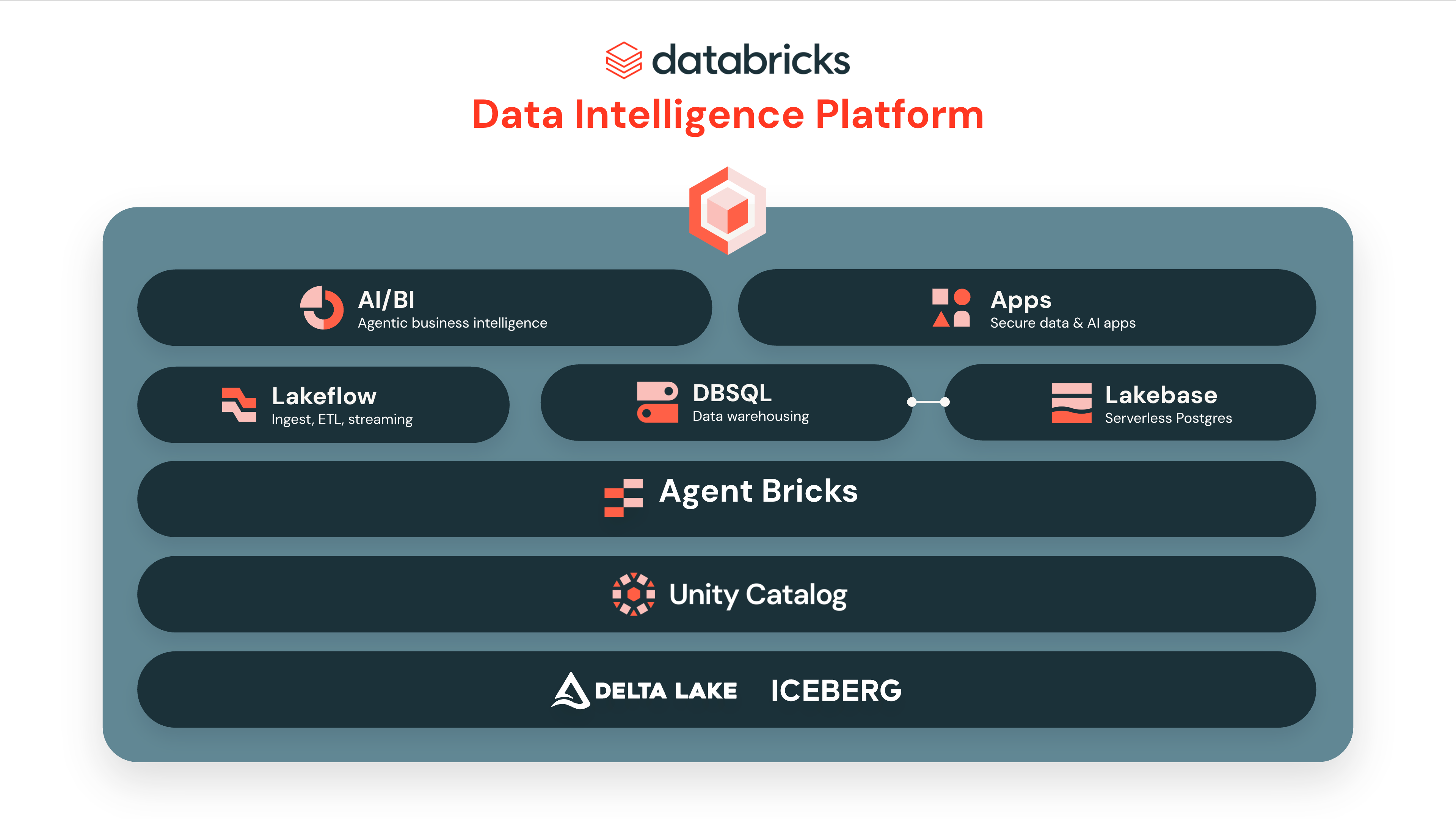 databricks
Data Intelligence Platform

AI/BI
Agentic business intelligence

Apps
Secure data & AI apps

Lakeflow
Ingest, ETL, streaming

DBSQL
Data warehousing

Lakebase
Serverless Postgres

Agent Bricks

Unity Catalog

DELTA LAKE ICEBERG